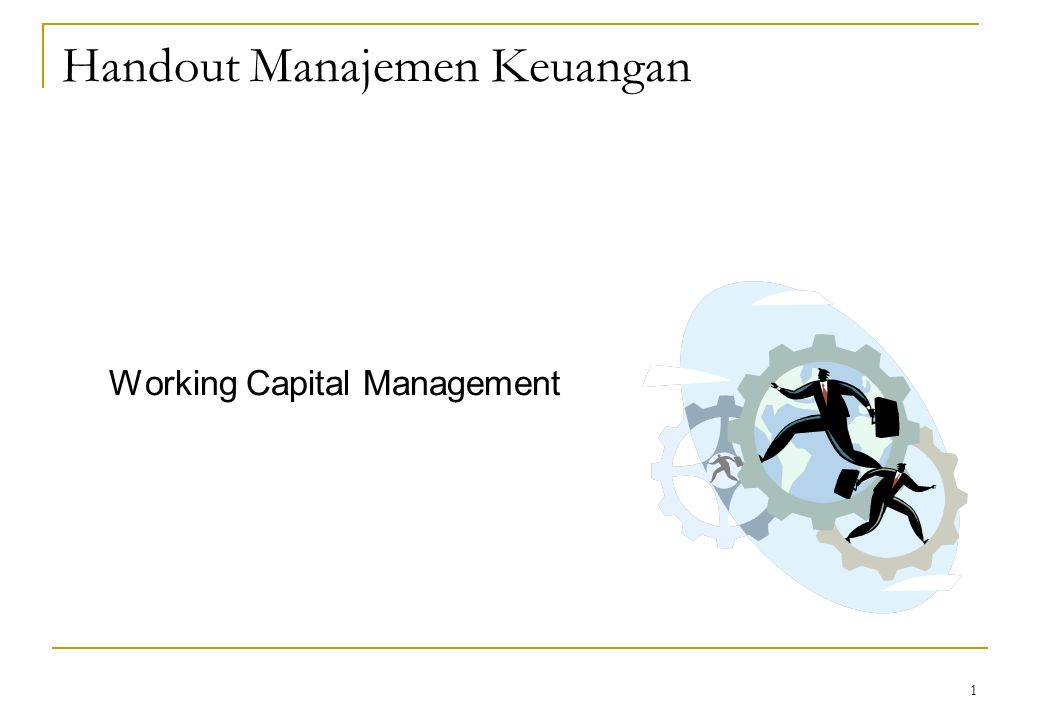 Handout Manajemen Keuangan

Working Capital Management

1